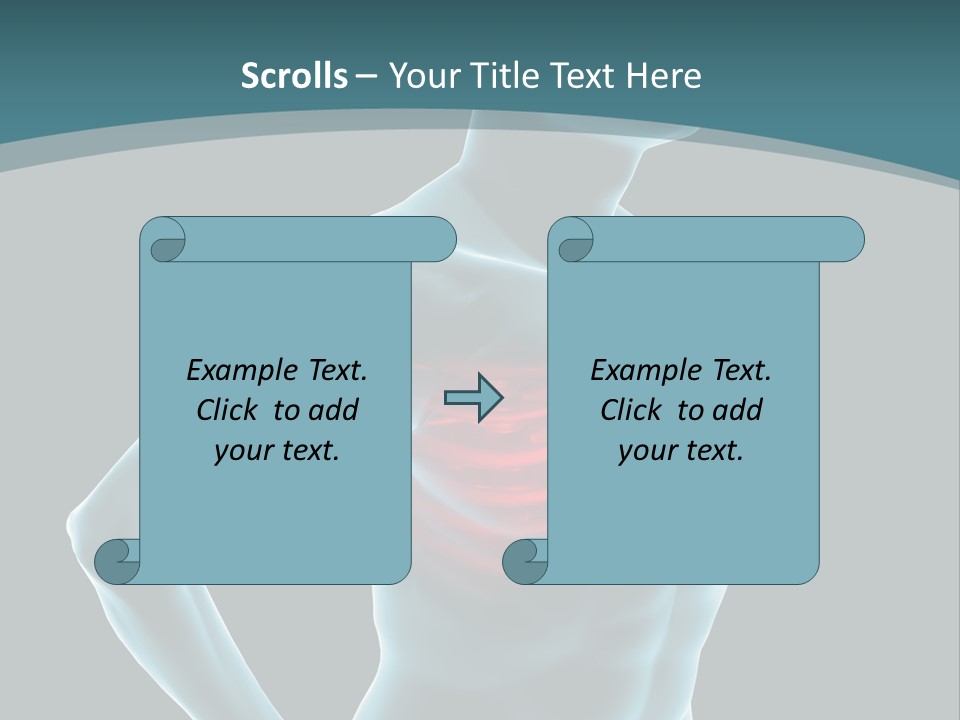 Scrolls – Your Title Text Here

Example Text. Click to add your text.

Example Text. Click to add your text.